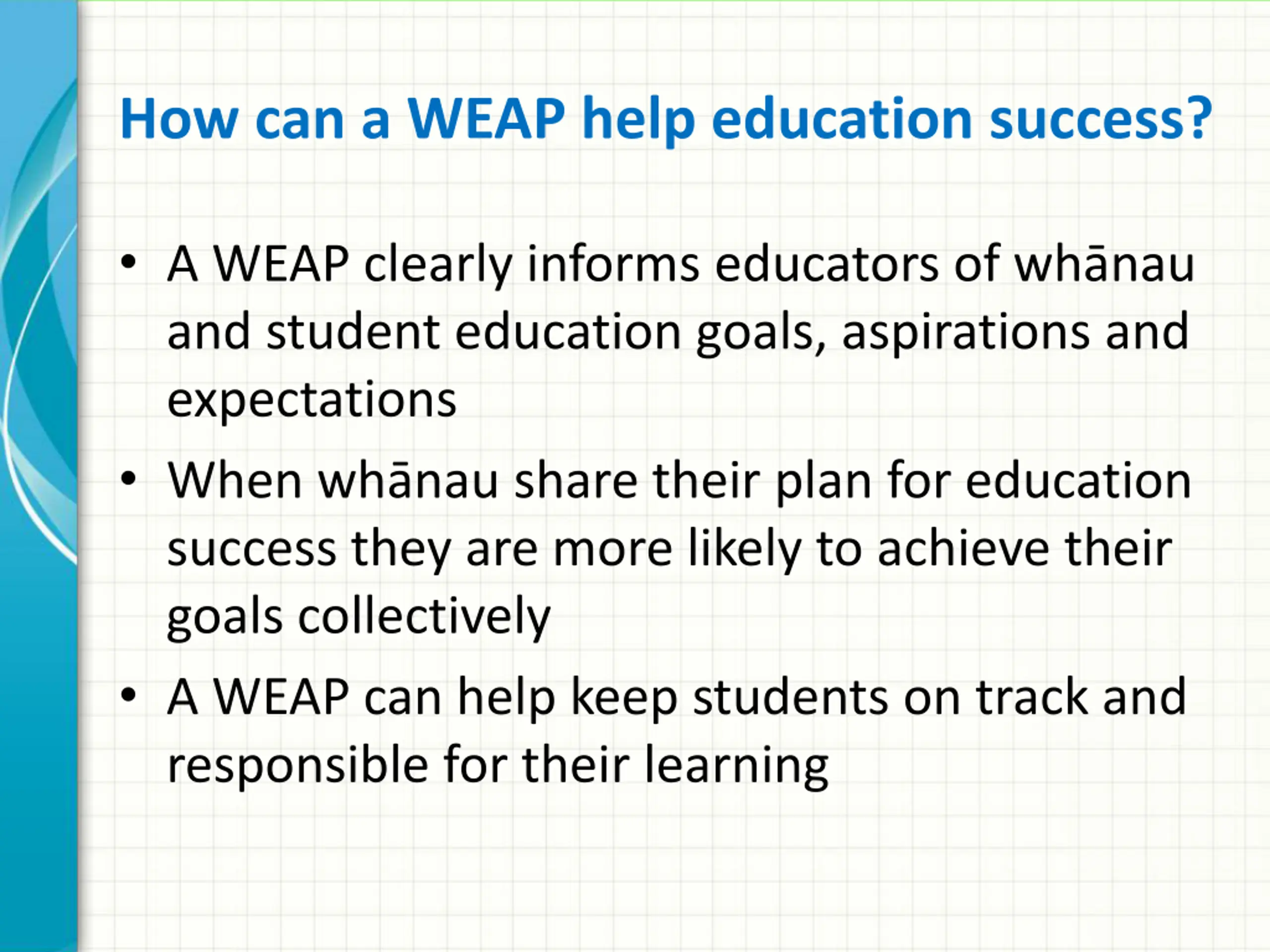 How can a WEAP help education success?

• A WEAP clearly informs educators of whānau and student education goals, aspirations and expectations

• When whānau share their plan for education success they are more likely to achieve their goals collectively

• A WEAP can help keep students on track and responsible for their learning